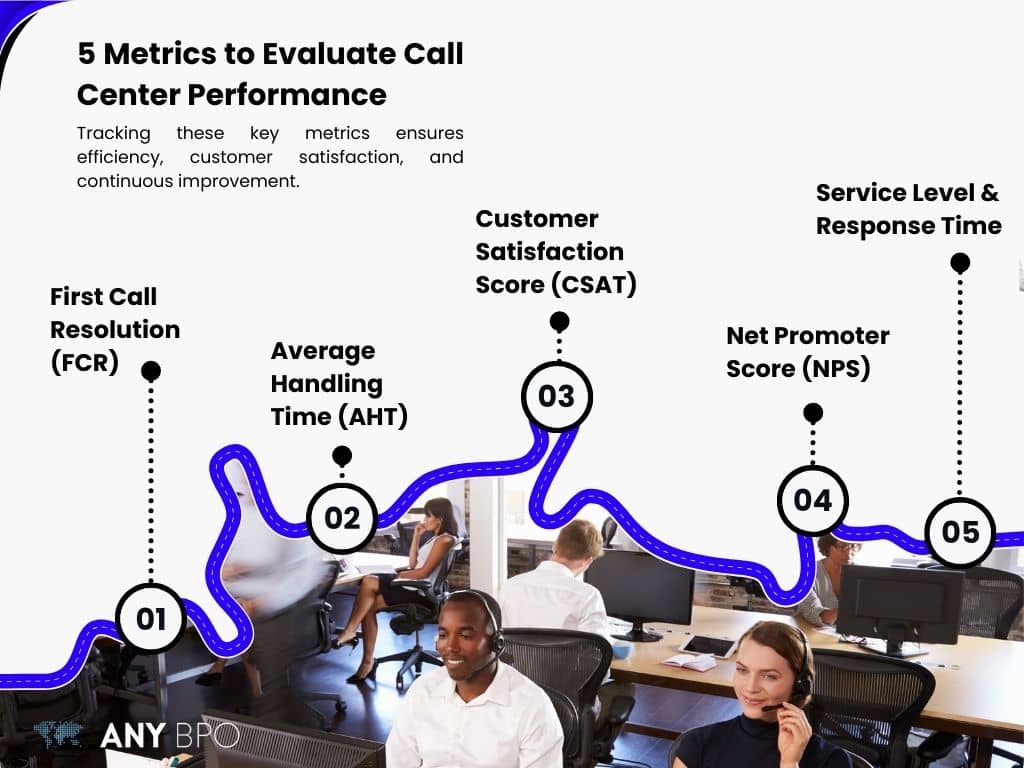 5 Metrics to Evaluate Call Center Performance

Tracking these key metrics ensures efficiency, customer satisfaction, and continuous improvement.

First Call Resolution (FCR)

01

Average Handling Time (AHT)

02

Customer Satisfaction Score (CSAT)

03

Net Promoter Score (NPS)

04

Service Level & Response Time

05

ANY BPO